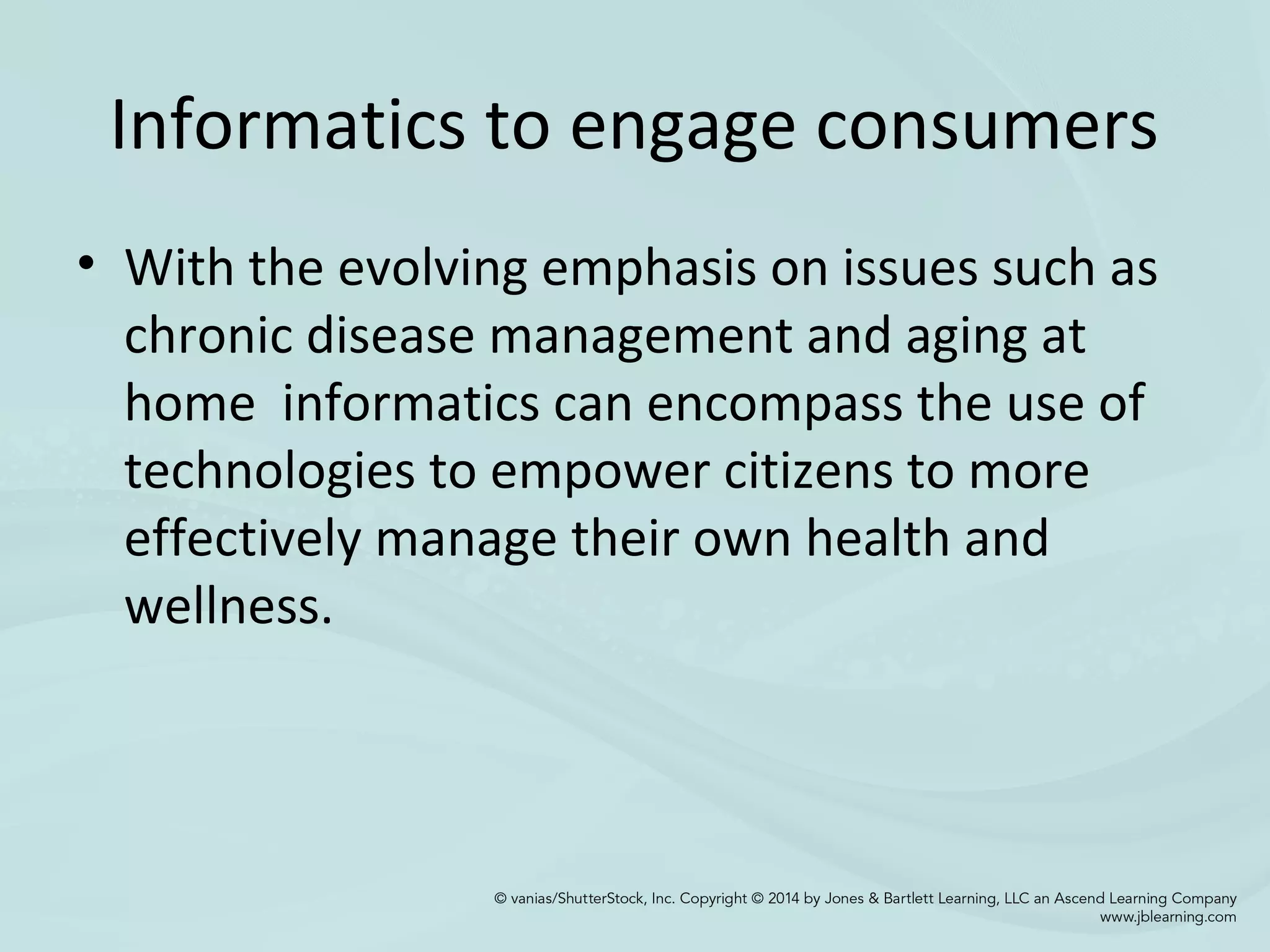 Informatics to engage consumers

• With the evolving emphasis on issues such as chronic disease management and aging at home informatics can encompass the use of technologies to empower citizens to more effectively manage their own health and wellness.

© vanias/ShutterStock, Inc. Copyright © 2014 by Jones & Bartlett Learning, LLC an Ascend Learning Company
www.jblearning.com